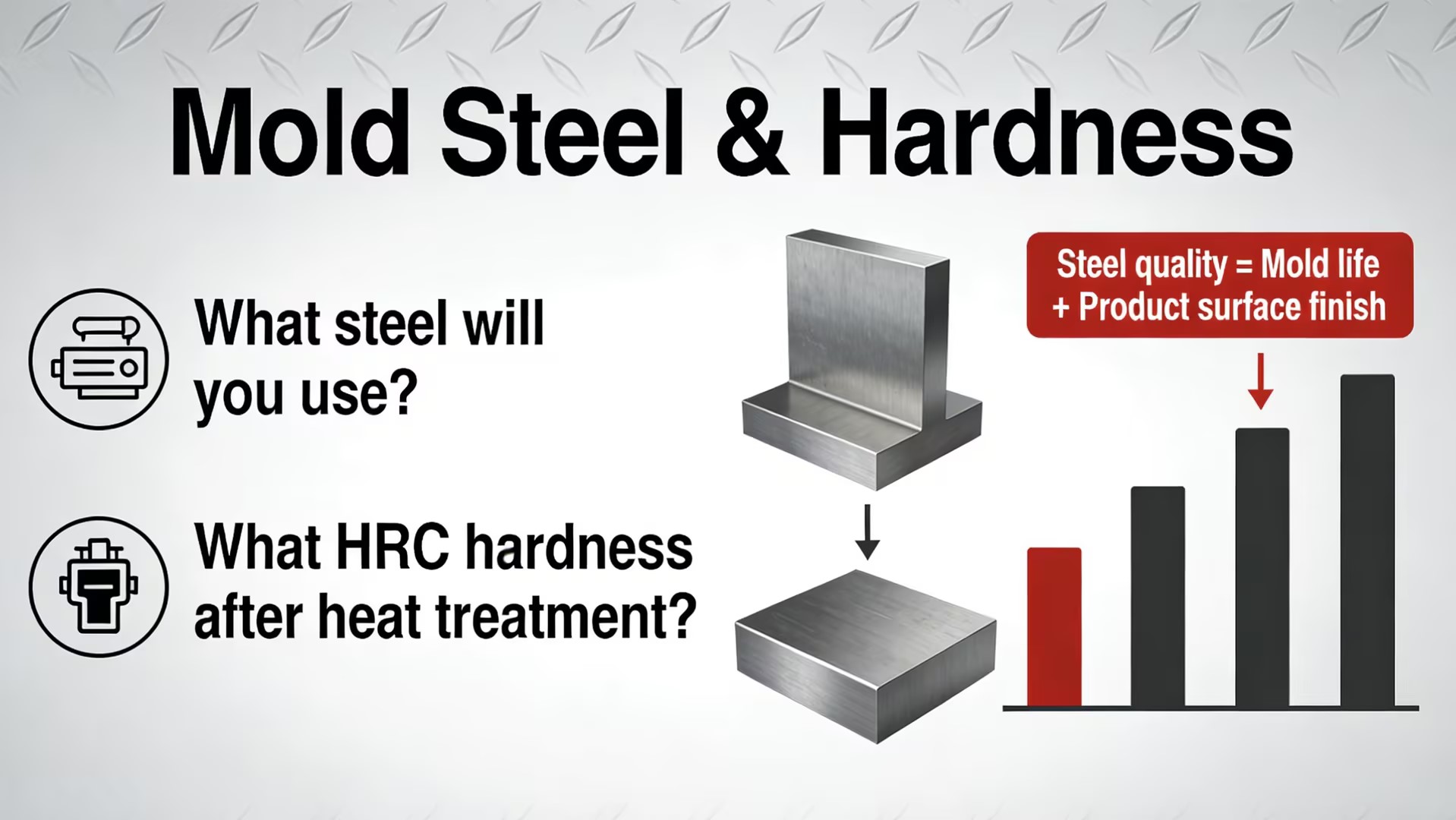 Mold Steel & Hardness

What steel will you use?

What HRC hardness after heat treatment?

Steel quality = Mold life + Product surface finish